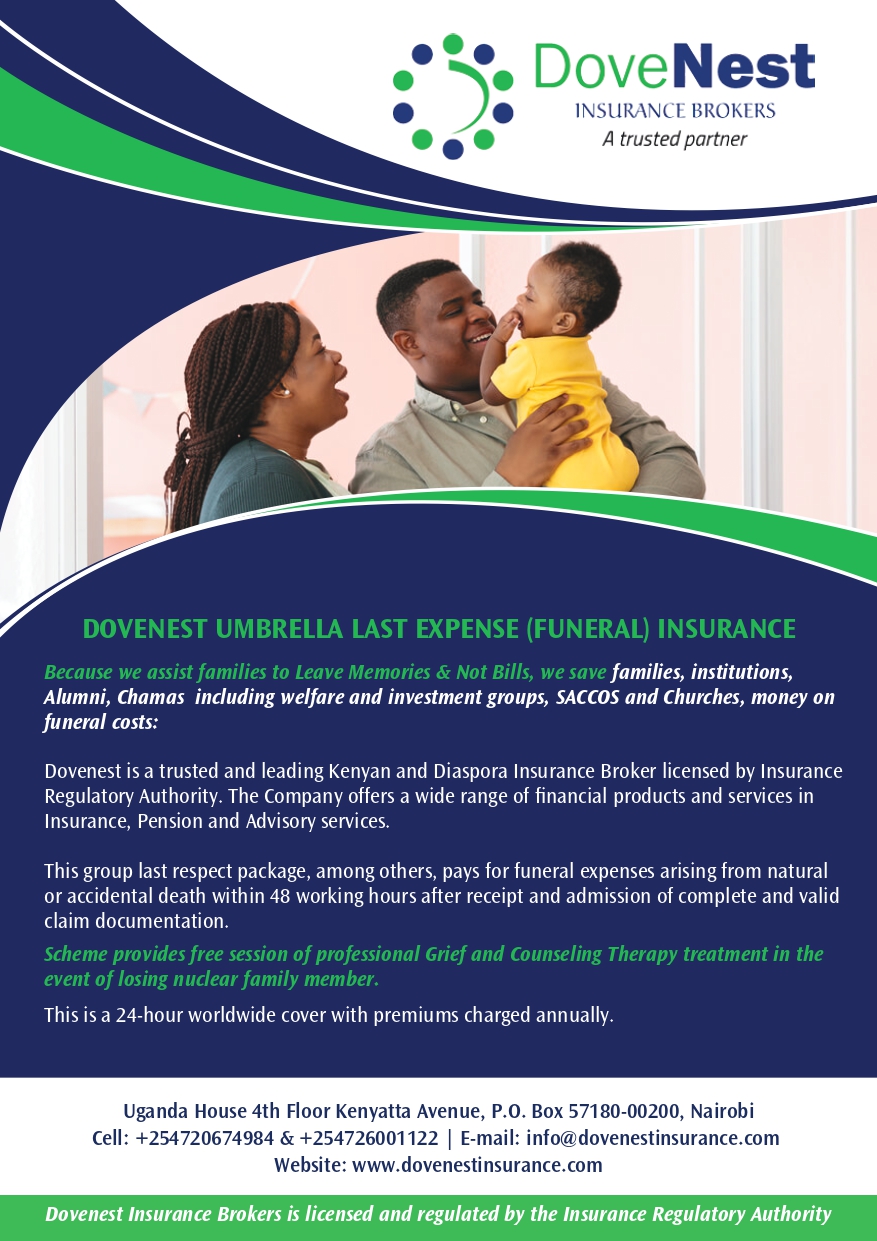 DoveNest
INSURANCE BROKERS
A trusted partner

DOVENEST UMBRELLA LAST EXPENSE (FUNERAL) INSURANCE

Because we assist families to Leave Memories & Not Bills, we save families, institutions, Alumni, Chamas including welfare and investment groups, SACCOS and Churches, money on funeral costs:

Dovenest is a trusted and leading Kenyan and Diaspora Insurance Broker licensed by Insurance Regulatory Authority. The Company offers a wide range of financial products and services in Insurance, Pension and Advisory services.

This group last respect package, among others, pays for funeral expenses arising from natural or accidental death within 48 working hours after receipt and admission of complete and valid claim documentation.

Scheme provides free session of professional Grief and Counseling Therapy treatment in the event of losing nuclear family member.

This is a 24-hour worldwide cover with premiums charged annually.

Uganda House 4th Floor Kenyatta Avenue, P.O. Box 57180-00200, Nairobi
Cell: +254720674984 & +254726001122 | E-mail: info@dovenestinsurance.com
Website: www.dovenestinsurance.com

Dovenest Insurance Brokers is licensed and regulated by the Insurance Regulatory Authority